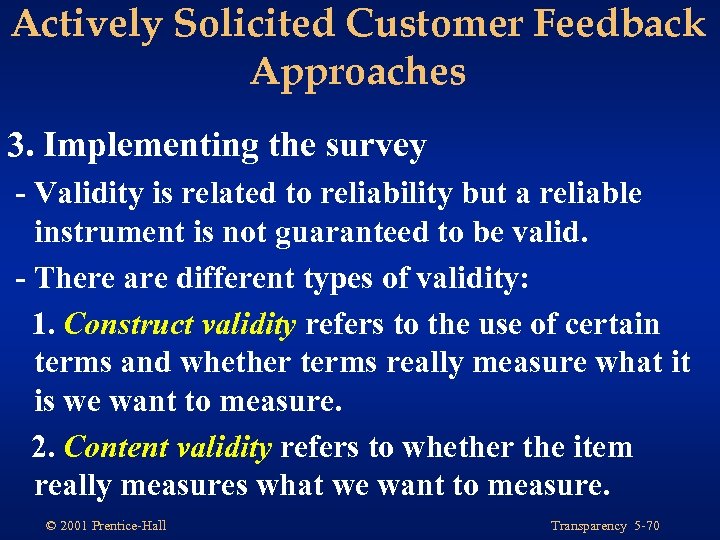 Actively Solicited Customer Feedback Approaches

3. Implementing the survey

- Validity is related to reliability but a reliable instrument is not guaranteed to be valid.

- There are different types of validity:

1. Construct validity refers to the use of certain terms and whether terms really measure what it is we want to measure.

2. Content validity refers to whether the item really measures what we want to measure.

© 2001 Prentice-Hall

Transparency 5-70